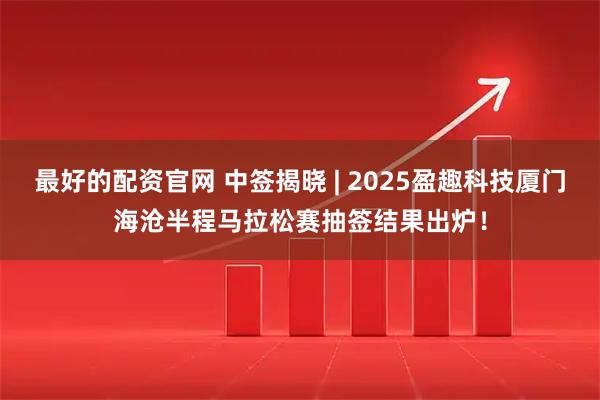 最好的配资官网 中签揭晓 | 2025盈趣科技厦门海沧半程马拉松赛抽签结果出炉！